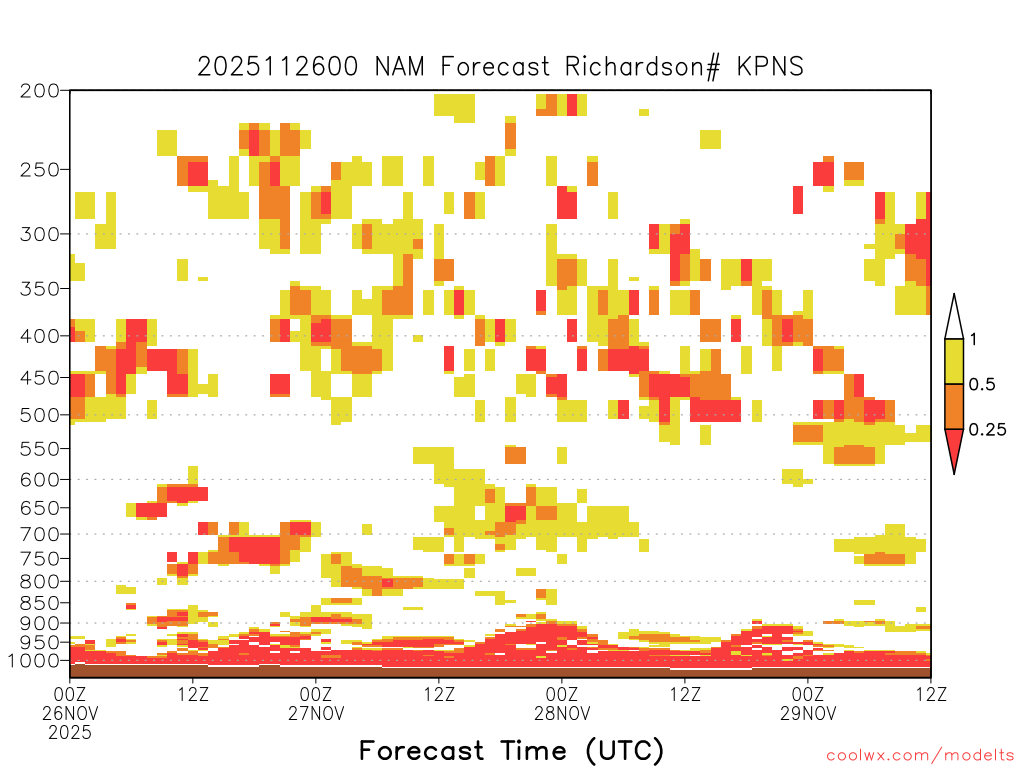 2025112600 NAM Forecast Richardson# KPNS

200
250
300
350
400
450
500
550
600
650
700
750
800
850
900
950
1000

1
0.5
0.25

00Z 26NOV 2025
12Z
00Z 27NOV
12Z
00Z 28NOV
12Z
00Z 29NOV
12Z

Forecast Time (UTC)

coolwx.com/modelts